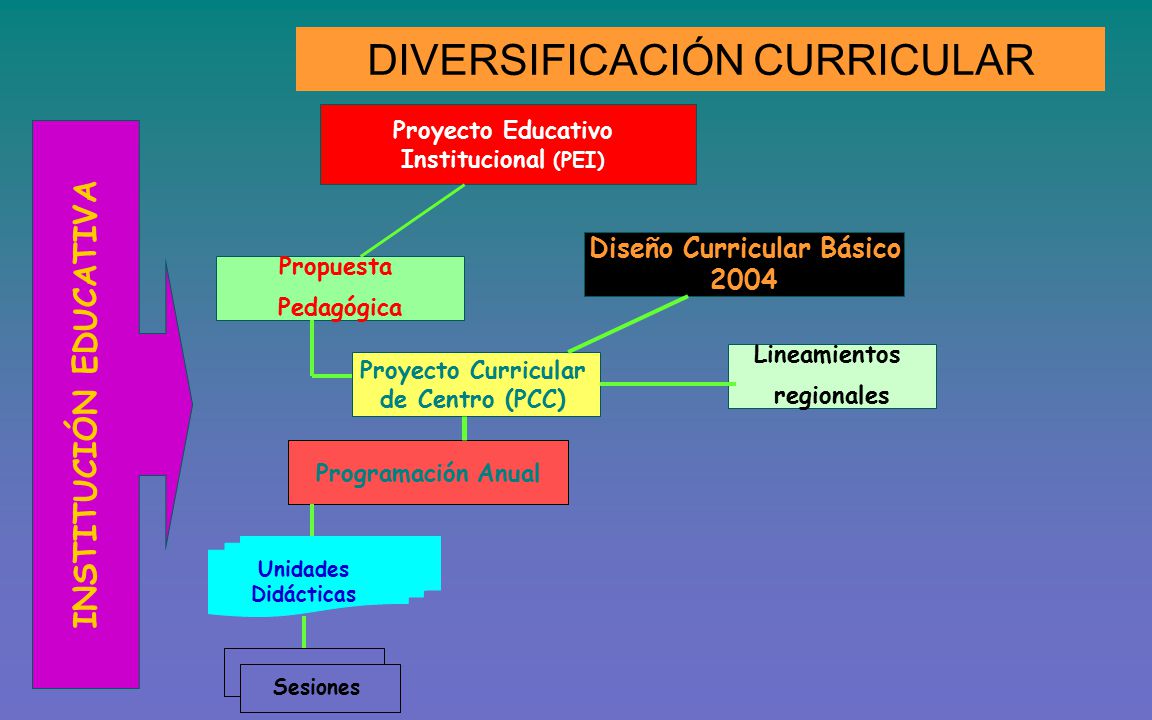 DIVERSIFICACIÓN CURRICULAR

INSTITUCIÓN EDUCATIVA

Proyecto Educativo Institucional (PEI)

Propuesta Pedagógica

Diseño Curricular Básico 2004

Proyecto Curricular de Centro (PCC)

Lineamientos regionales

Programación Anual

Unidades Didácticas

Sesiones